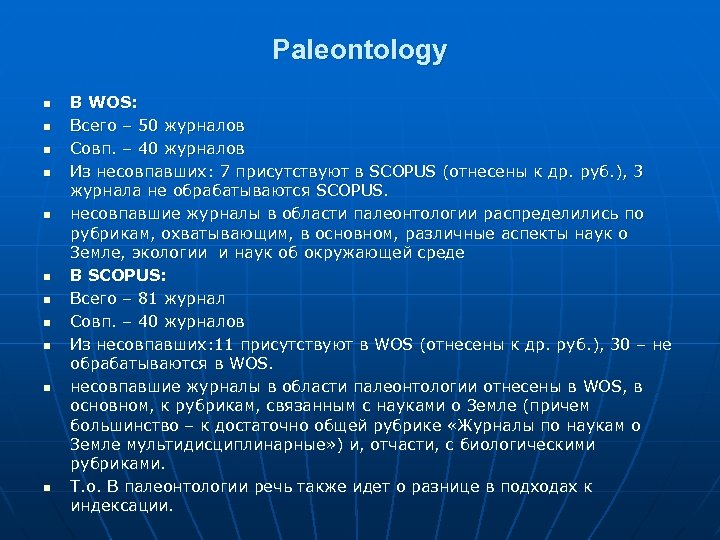 Paleontology

- В WOS:
- Всего – 50 журналов
- Совп. – 40 журналов
- Из несовпавших: 7 присутствуют в SCOPUS (отнесены к др. руб.), 3 журнала не обрабатываются SCOPUS.
- несовпавшие журналы в области палеонтологии распределились по рубрикам, охватывающим, в основном, различные аспекты наук о Земле, экологии и наук об окружающей среде
- В SCOPUS:
- Всего – 81 журнал
- Совп. – 40 журналов
- Из несовпавших:11 присутствуют в WOS (отнесены к др. руб.), 30 – не обрабатываются в WOS.
- несовпавшие журналы в области палеонтологии отнесены в WOS, в основном, к рубрикам, связанным с науками о Земле (причем большинство – к достаточно общей рубрике «Журналы по наукам о Земле мультидисциплинарные») и, отчасти, с биологическими рубриками.
- Т.о. В палеонтологии речь также идет о разнице в подходах к индексации.